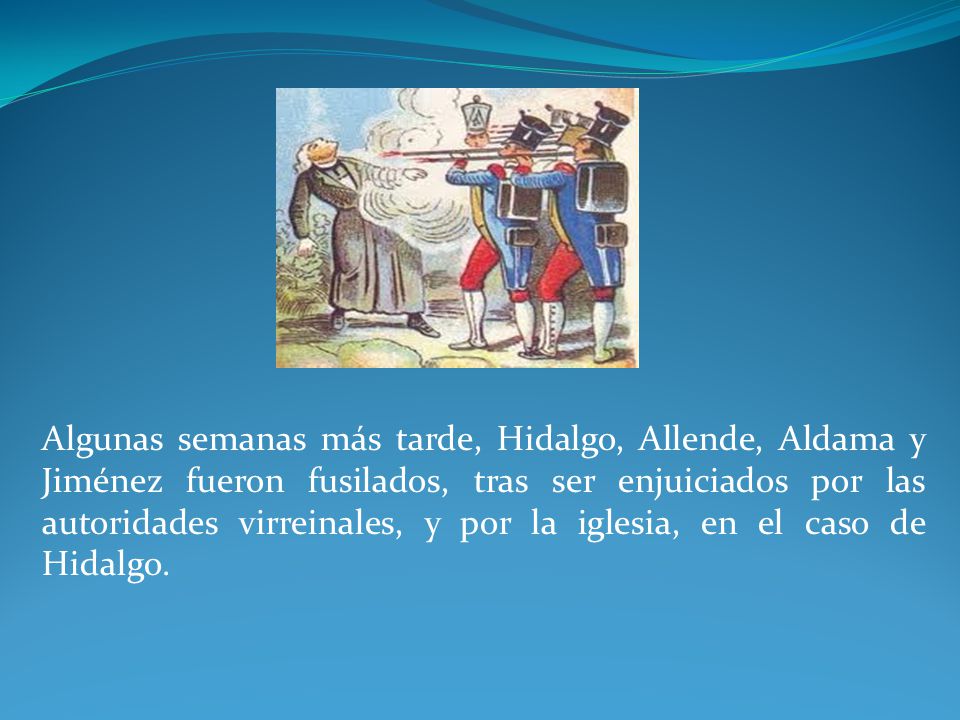 Algunas semanas más tarde, Hidalgo, Allende, Aldama y Jiménez fueron fusilados, tras ser enjuiciados por las autoridades virreinales, y por la iglesia, en el caso de Hidalgo.